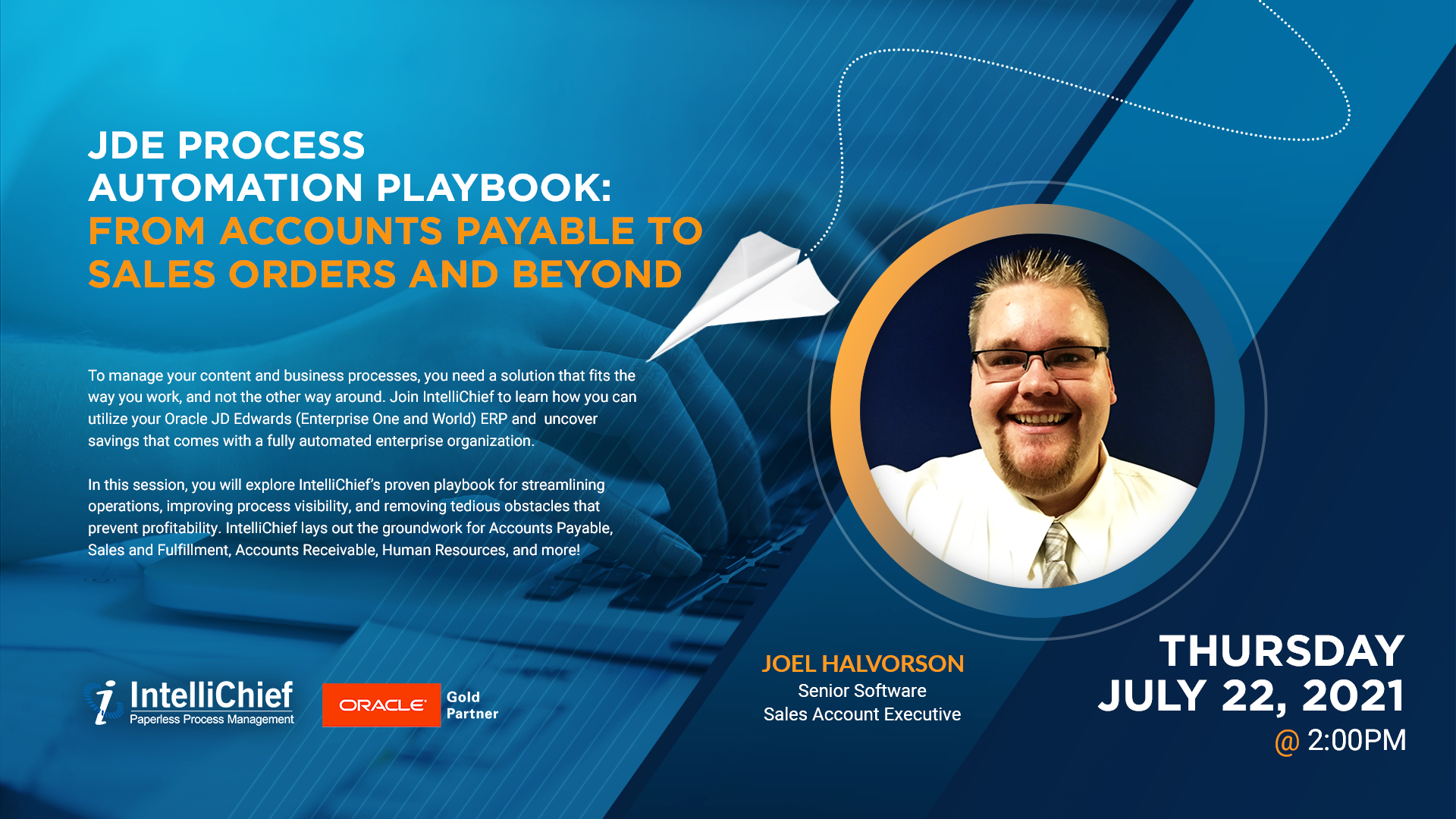 JDE PROCESS AUTOMATION PLAYBOOK: FROM ACCOUNTS PAYABLE TO SALES ORDERS AND BEYOND

To manage your content and business processes, you need a solution that fits the way you work, and not the other way around. Join IntelliChief to learn how you can utilize your Oracle JD Edwards (Enterprise One and World) ERP and uncover savings that comes with a fully automated enterprise organization.

In this session, you will explore IntelliChief's proven playbook for streamlining operations, improving process visibility, and removing tedious obstacles that prevent profitability. IntelliChief lays out the groundwork for Accounts Payable, Sales and Fulfillment, Accounts Receivable, Human Resources, and more!

IntelliChief
Paperless Process Management

ORACLE Gold Partner

JOEL HALVORSON
Senior Software
Sales Account Executive

THURSDAY
JULY 22, 2021
@ 2:00PM